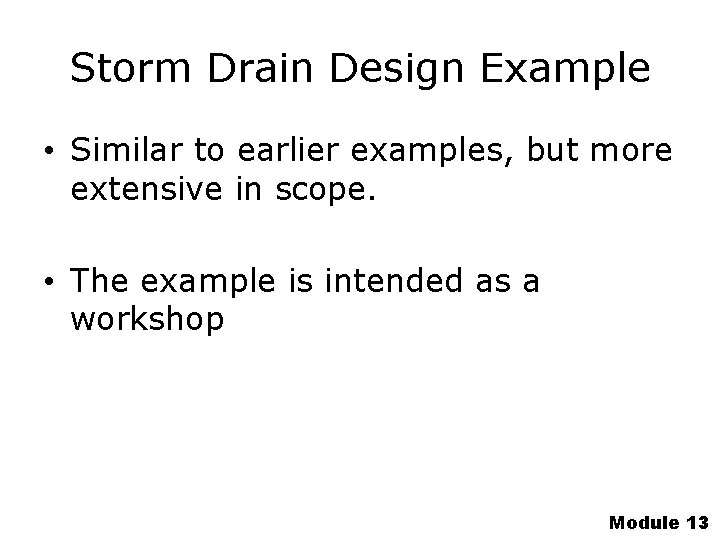 Storm Drain Design Example

• Similar to earlier examples, but more extensive in scope.

• The example is intended as a workshop

Module 13